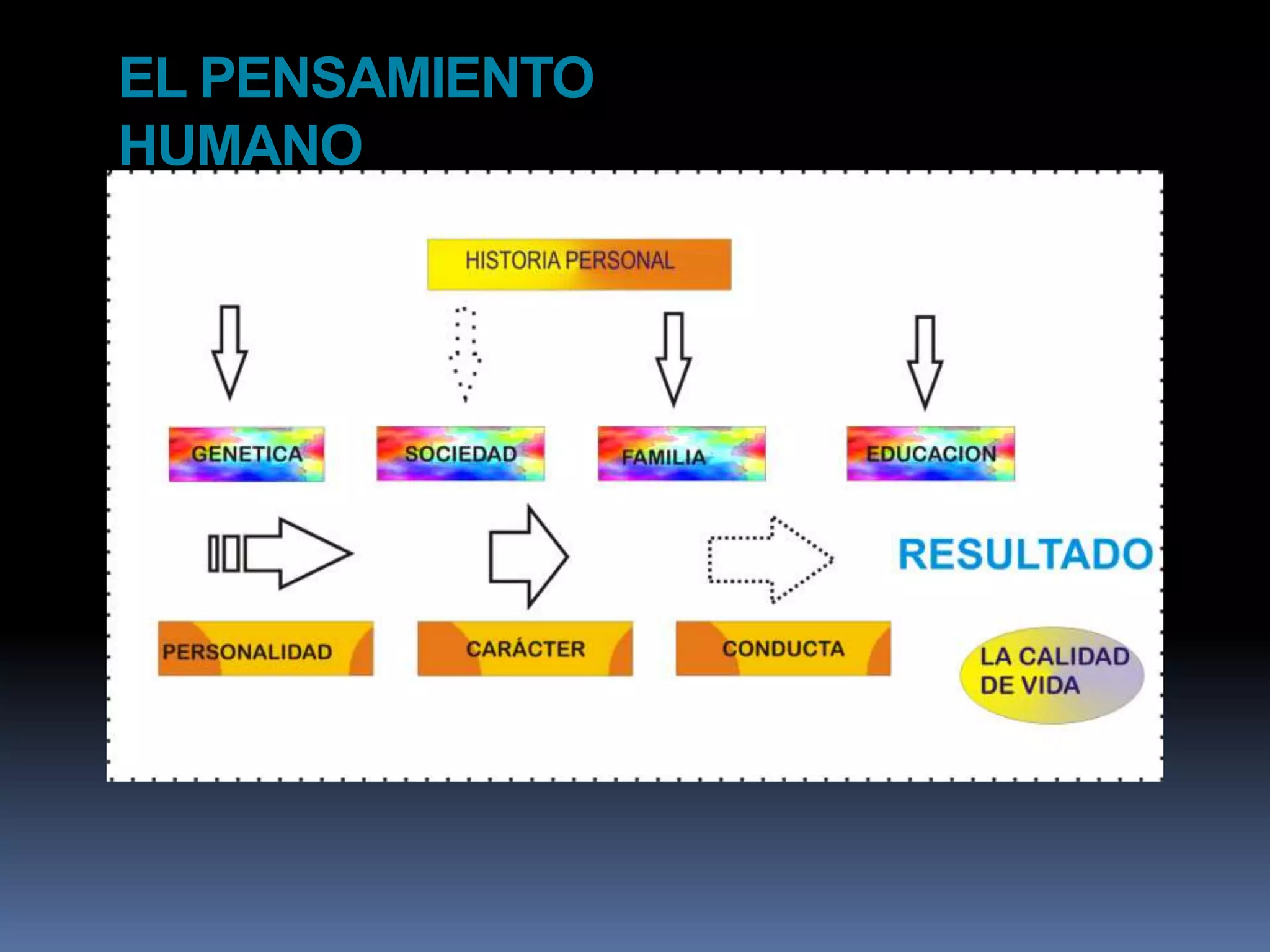 EL PENSAMIENTO HUMANO

HISTORIA PERSONAL

GENETICA

SOCIEDAD

FAMILIA

EDUCACION

RESULTADO

PERSONALIDAD

CARÁCTER

CONDUCTA

LA CALIDAD DE VIDA